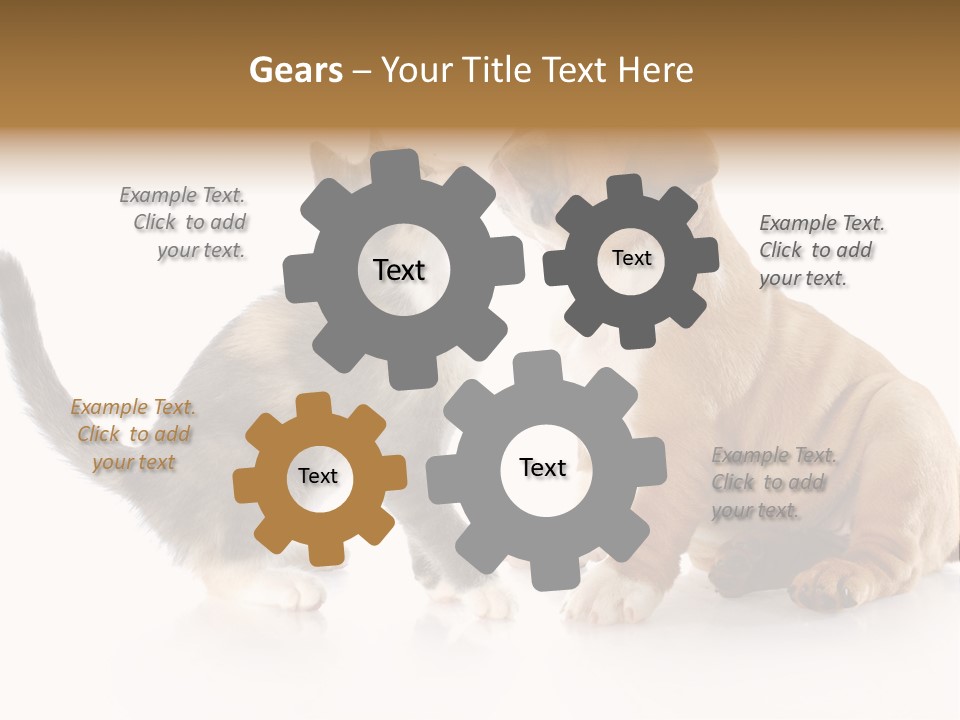 Gears – Your Title Text Here

Example Text. Click to add your text.

Text

Text

Example Text. Click to add your text.

Example Text. Click to add your text

Text

Text

Example Text. Click to add your text.